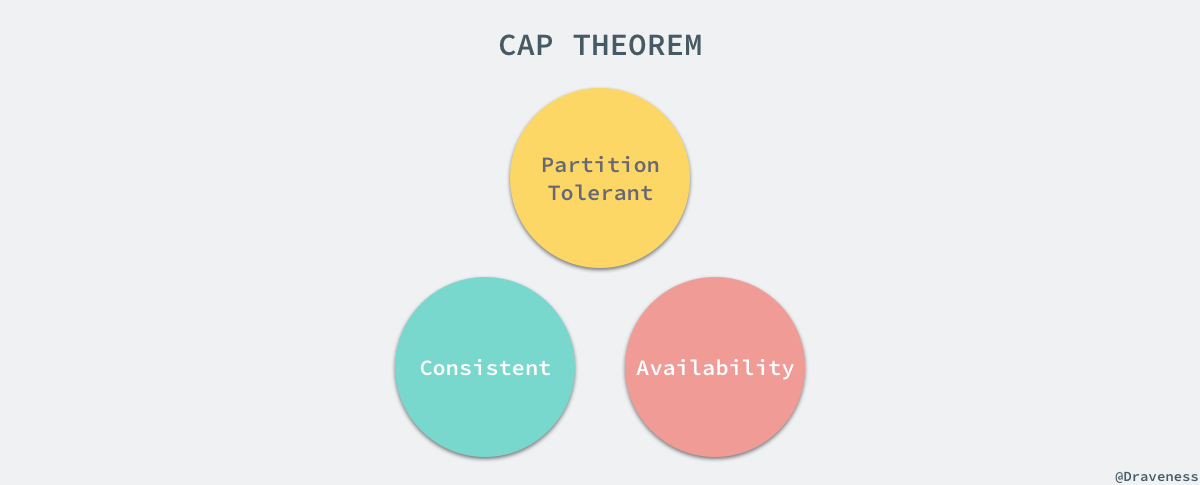 CAP THEOREM

Partition Tolerant

Consistent

Availability

@Draveness